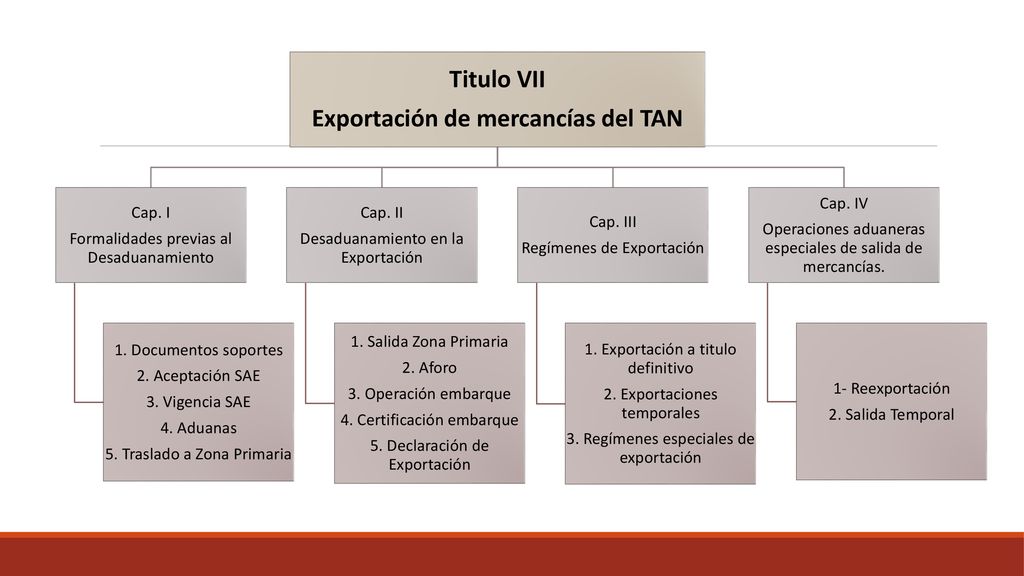 Titulo VII
Exportación de mercancías del TAN

Cap. I
Formalidades previas al Desaduanamiento

1. Documentos soportes
2. Aceptación SAE
3. Vigencia SAE
4. Aduanas
5. Traslado a Zona Primaria

Cap. II
Desaduanamiento en la Exportación

1. Salida Zona Primaria
2. Aforo
3. Operación embarque
4. Certificación embarque
5. Declaración de Exportación

Cap. III
Regímenes de Exportación

1. Exportación a titulo definitivo
2. Exportaciones temporales
3. Regímenes especiales de exportación

Cap. IV
Operaciones aduaneras especiales de salida de mercancías.

1- Reexportación
2. Salida Temporal